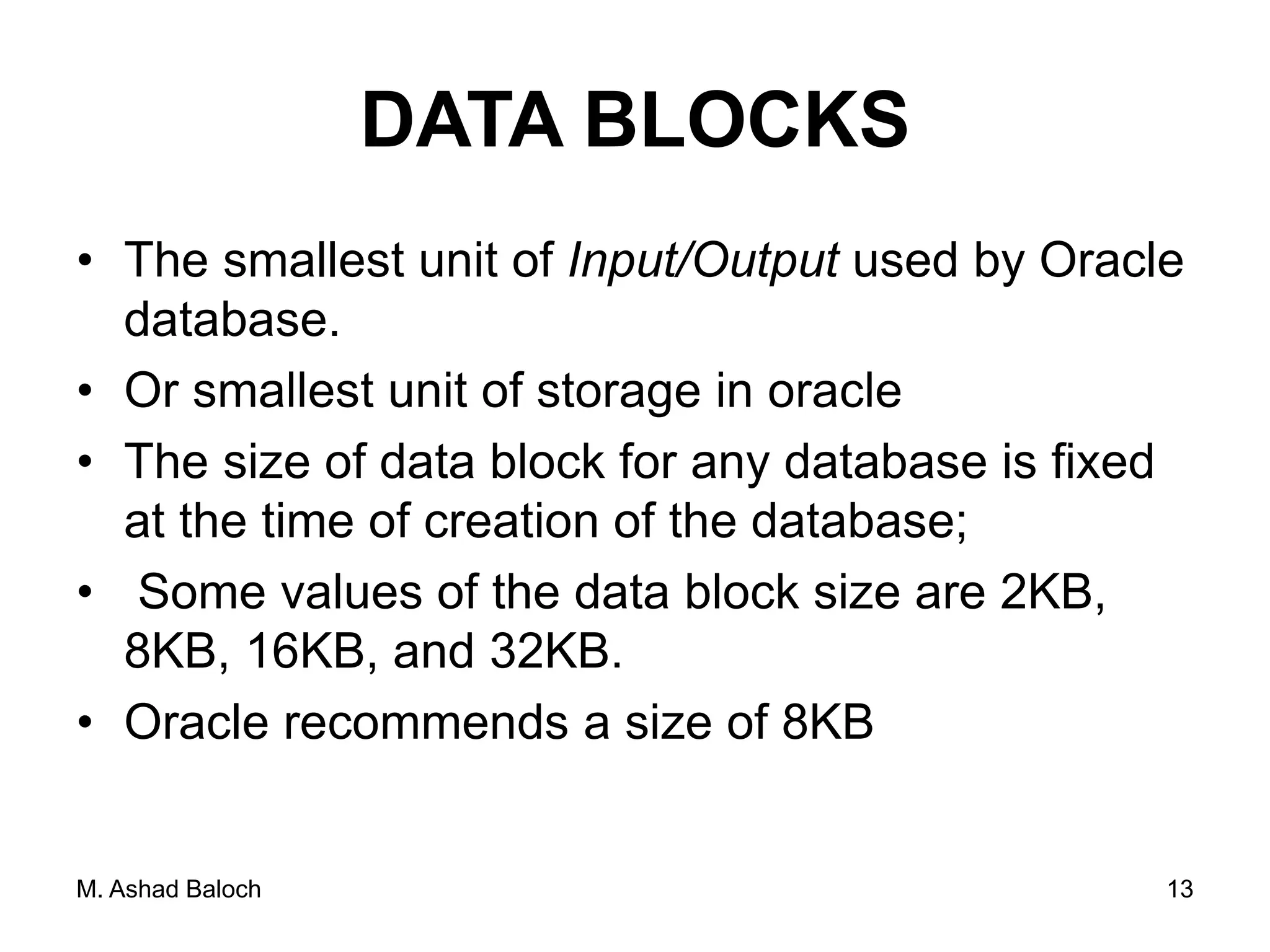 DATA BLOCKS

• The smallest unit of Input/Output used by Oracle database.
• Or smallest unit of storage in oracle
• The size of data block for any database is fixed at the time of creation of the database;
• Some values of the data block size are 2KB, 8KB, 16KB, and 32KB.
• Oracle recommends a size of 8KB

M. Ashad Baloch

13